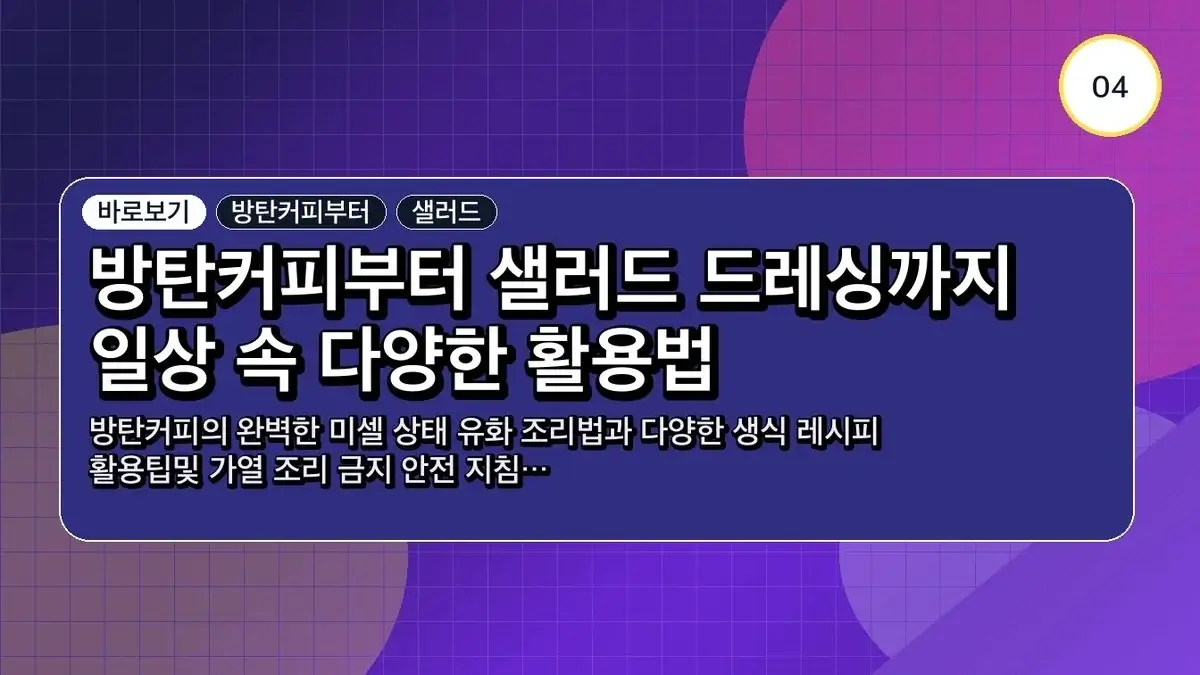 04

바로보기 방탄커피부터 샐러드

방탄커피부터 샐러드 드레싱까지 일상 속 다양한 활용법

방탄커피의 완벽한 미셀 상태 유화 조리법과 다양한 생식 레시피 활용팁및 가열 조리 금지 안전 지침…